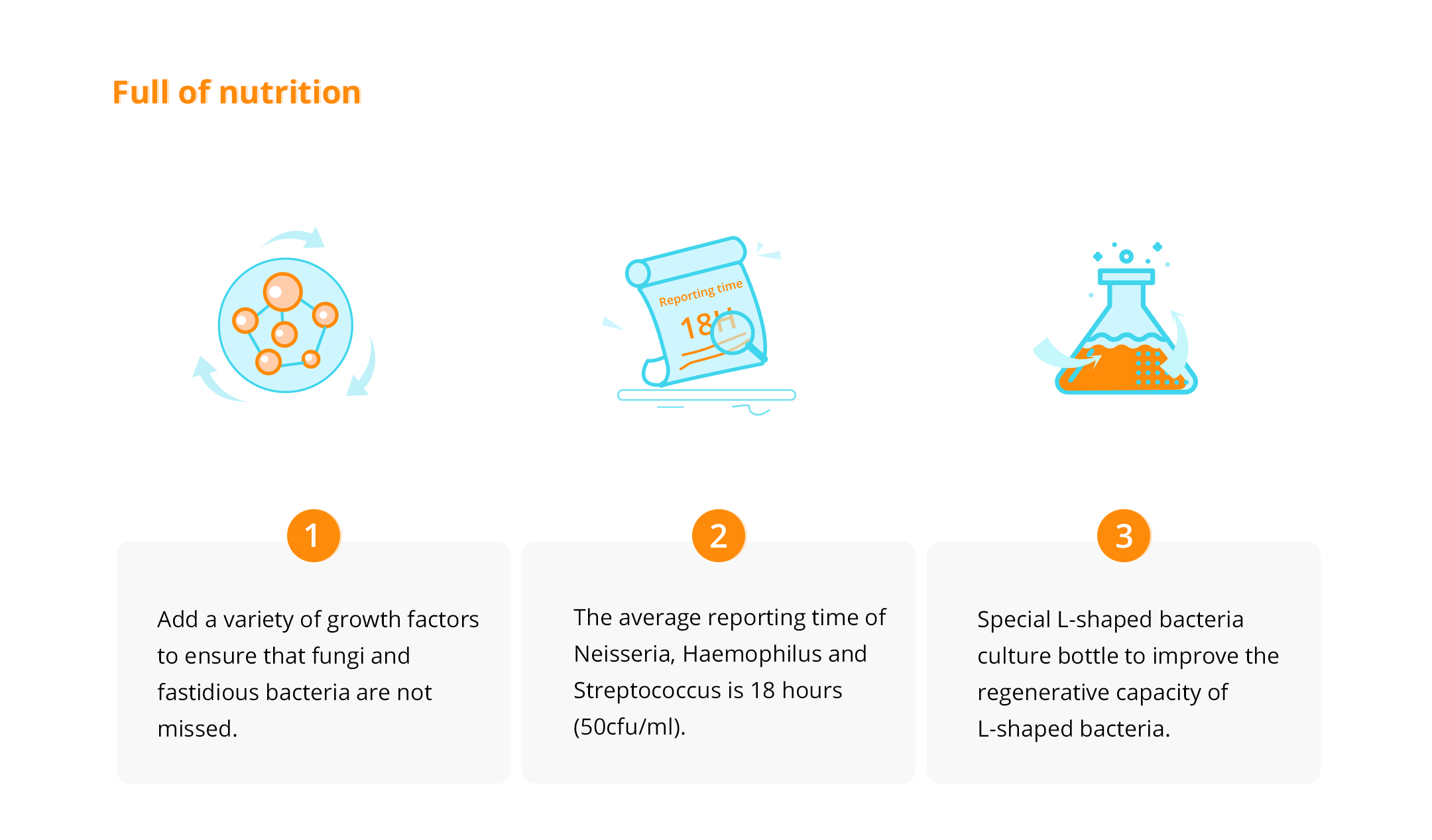 Full of nutrition

Reporting time
18H

1

Add a variety of growth factors to ensure that fungi and fastidious bacteria are not missed.

2

The average reporting time of Neisseria, Haemophilus and Streptococcus is 18 hours (50cfu/ml).

3

Special L-shaped bacteria culture bottle to improve the regenerative capacity of L-shaped bacteria.